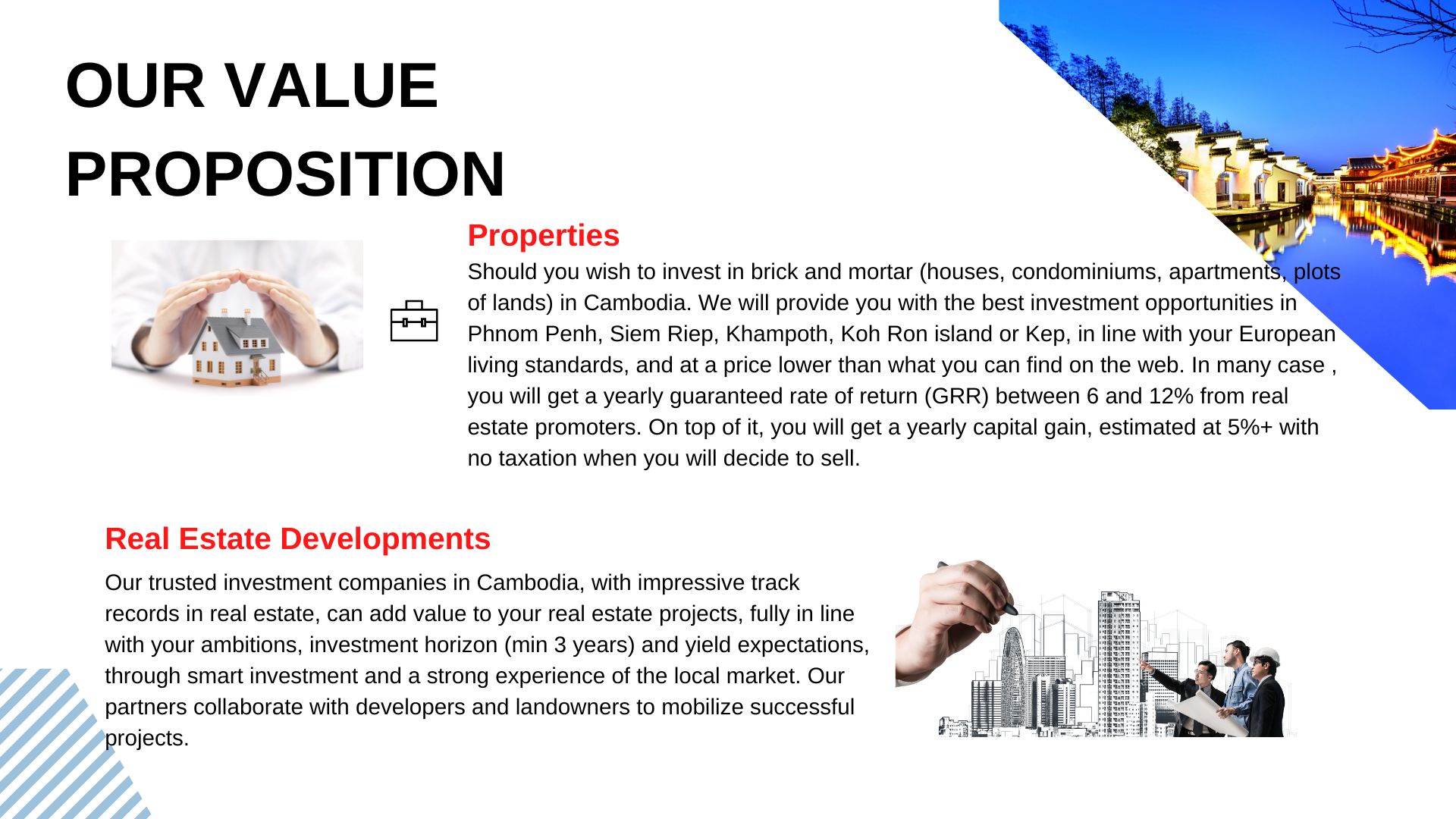 OUR VALUE PROPOSITION

Properties

Should you wish to invest in brick and mortar (houses, condominiums, apartments, plots of lands) in Cambodia. We will provide you with the best investment opportunities in Phnom Penh, Siem Riep, Khampoth, Koh Ron island or Kep, in line with your European living standards, and at a price lower than what you can find on the web. In many case , you will get a yearly guaranteed rate of return (GRR) between 6 and 12% from real estate promoters. On top of it, you will get a yearly capital gain, estimated at 5%+ with no taxation when you will decide to sell.

Real Estate Developments

Our trusted investment companies in Cambodia, with impressive track records in real estate, can add value to your real estate projects, fully in line with your ambitions, investment horizon (min 3 years) and yield expectations, through smart investment and a strong experience of the local market. Our partners collaborate with developers and landowners to mobilize successful projects.